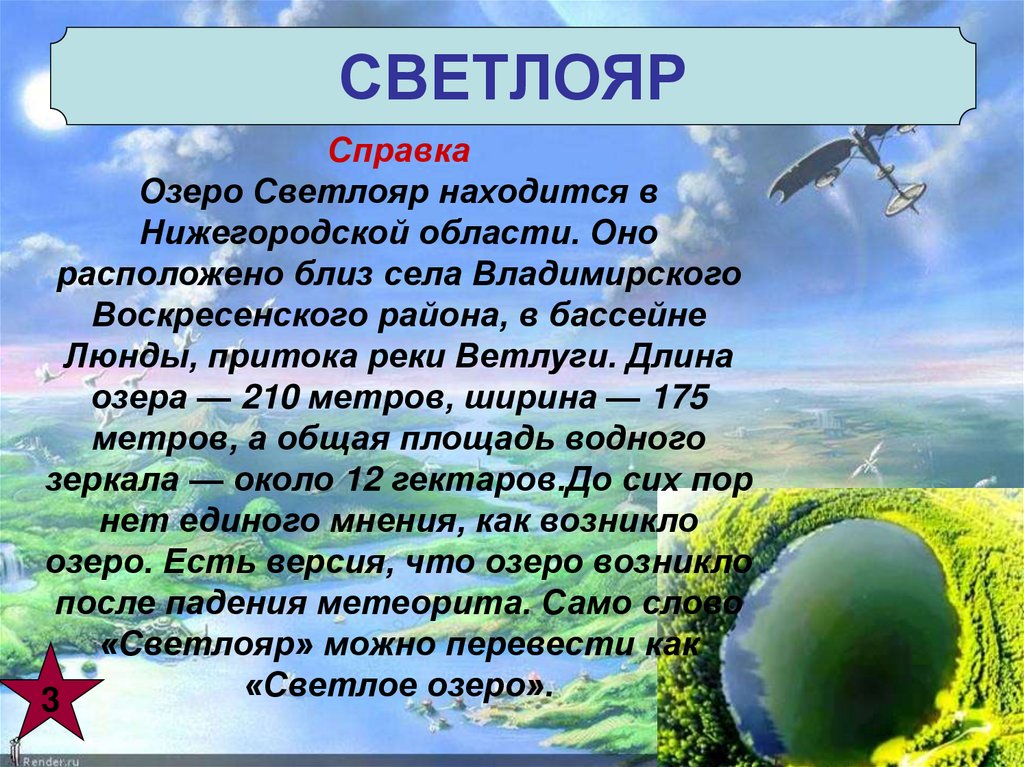 СВЕТЛОЯР

Справка

Озеро Светлояр находится в Нижегородской области. Оно расположено близ села Владимирского Воскресенского района, в бассейне Люнды, притока реки Ветлуги. Длина озера — 210 метров, ширина — 175 метров, а общая площадь водного зеркала — около 12 гектаров.До сих пор нет единого мнения, как возникло озеро. Есть версия, что озеро возникло после падения метеорита. Само слово «Светлояр» можно перевести как «Светлое озеро».

3

Render.ru